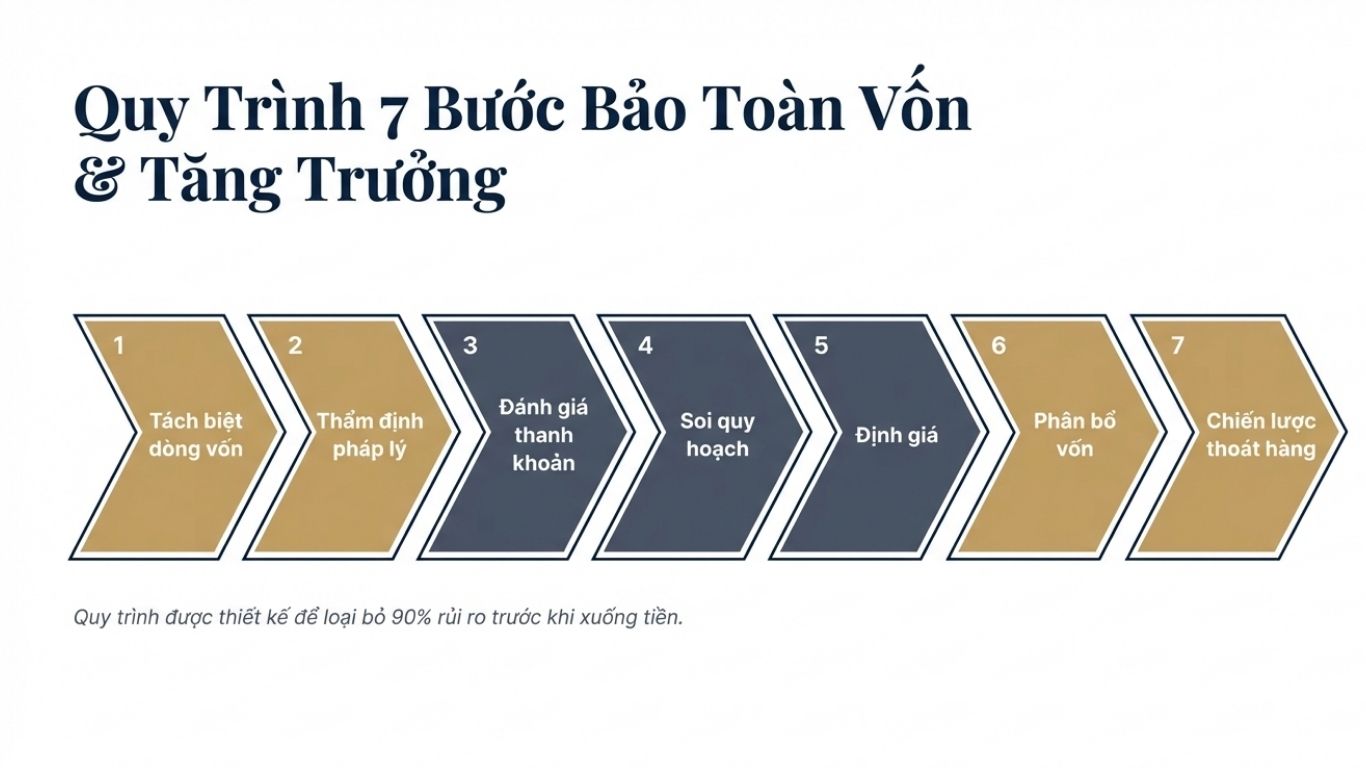 Quy Trình 7 Bước Bảo Toàn Vốn & Tăng Trưởng

1
Tách biệt dòng vốn

2
Thẩm định pháp lý

3
Đánh giá thanh khoản

4
Soi quy hoạch

5
Định giá

6
Phân bổ vốn

7
Chiến lược thoát hàng

Quy trình được thiết kế để loại bỏ 90% rủi ro trước khi xuống tiền.